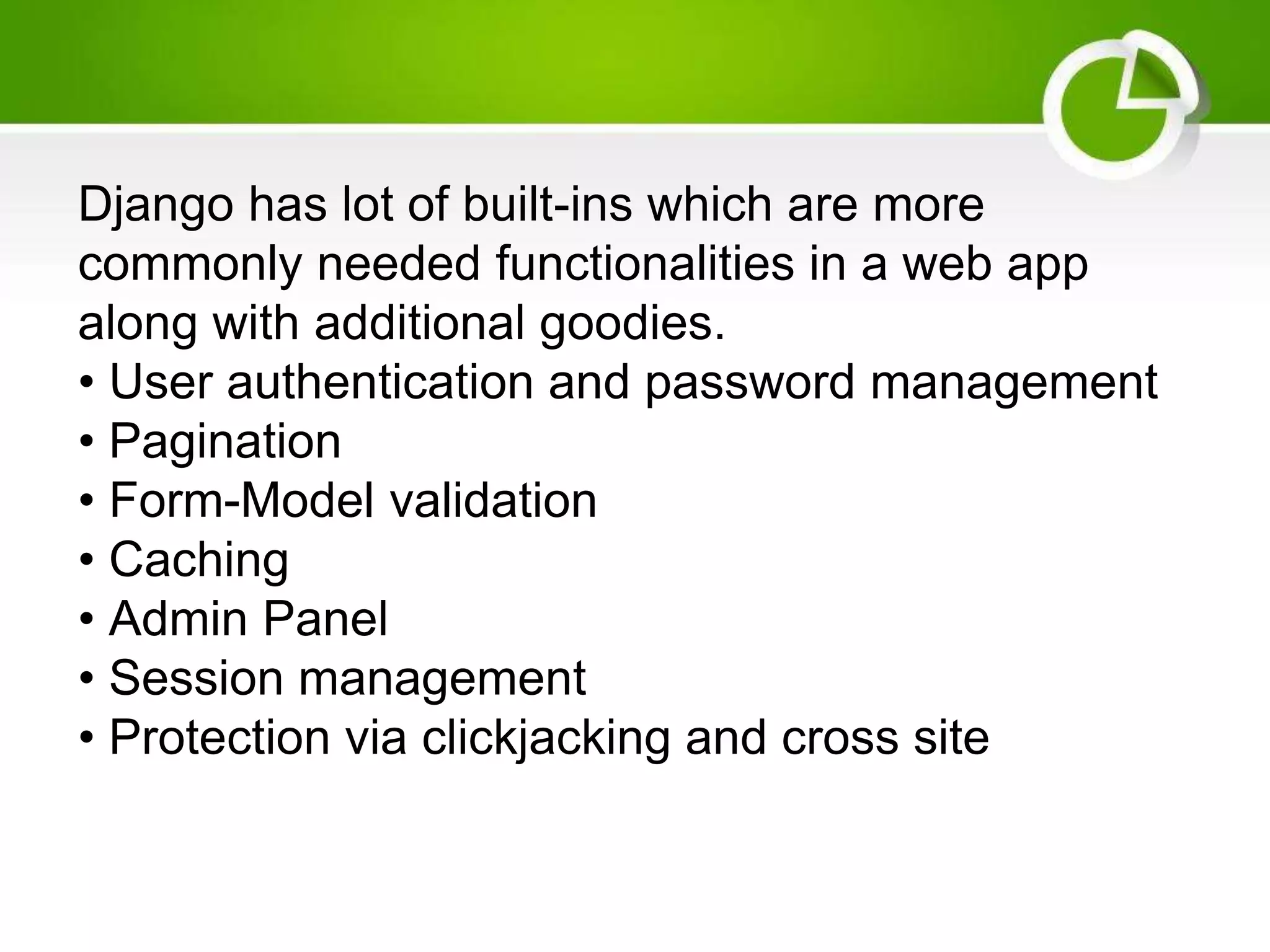 Django has lot of built-ins which are more commonly needed functionalities in a web app along with additional goodies.

• User authentication and password management
• Pagination
• Form-Model validation
• Caching
• Admin Panel
• Session management
• Protection via clickjacking and cross site